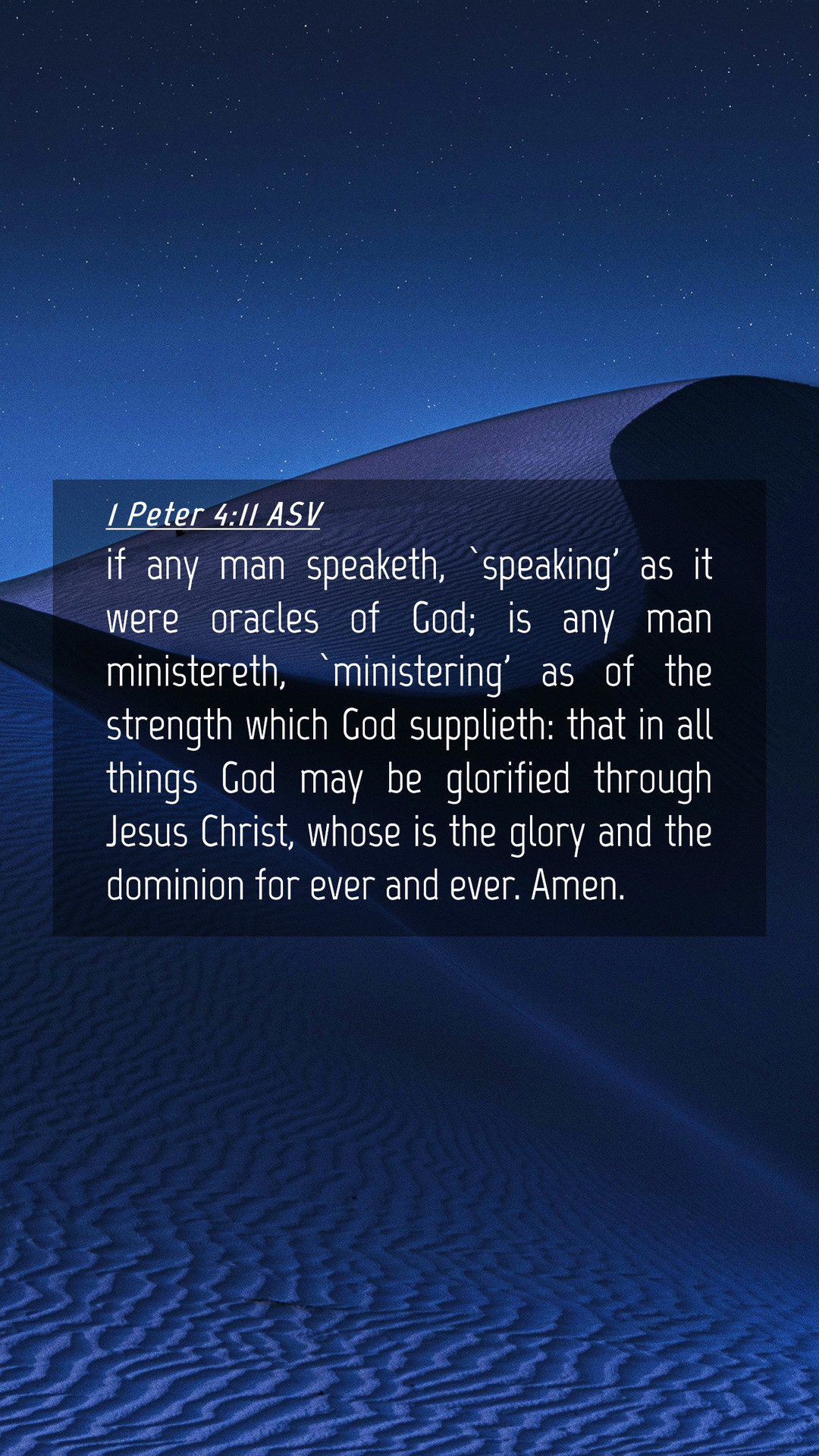 1 Peter 4:11 ASV

if any man speaketh, `speaking' as it were oracles of God; is any man ministereth, `ministering' as of the strength which God supplieth: that in all things God may be glorified through Jesus Christ, whose is the glory and the dominion for ever and ever. Amen.